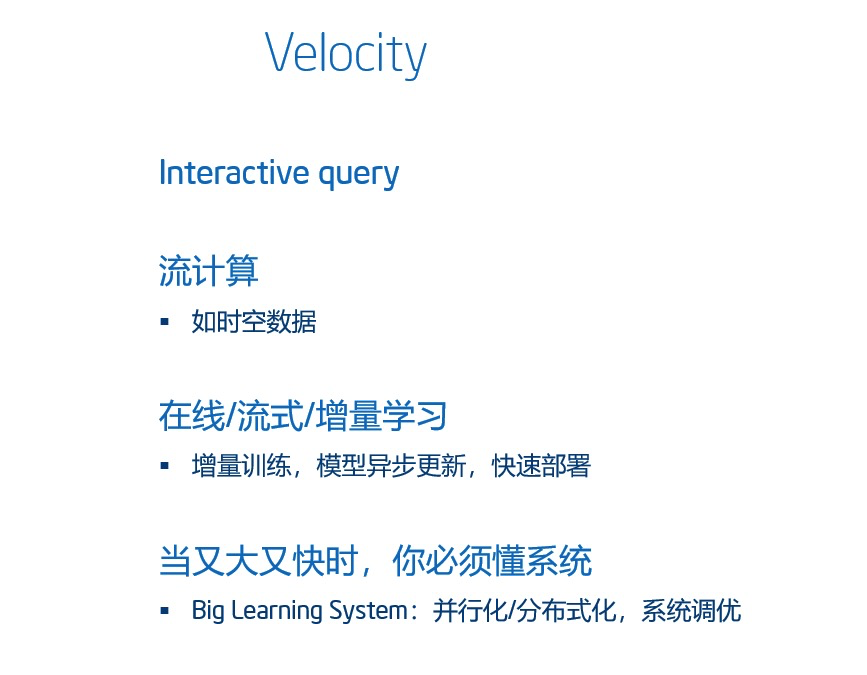 Velocity

Interactive query

流计算

▪ 如时空数据

在线/流式/增量学习

▪ 增量训练，模型异步更新，快速部署

当又大又快时，你必须懂系统

▪ Big Learning System：并行化/分布式化，系统调优